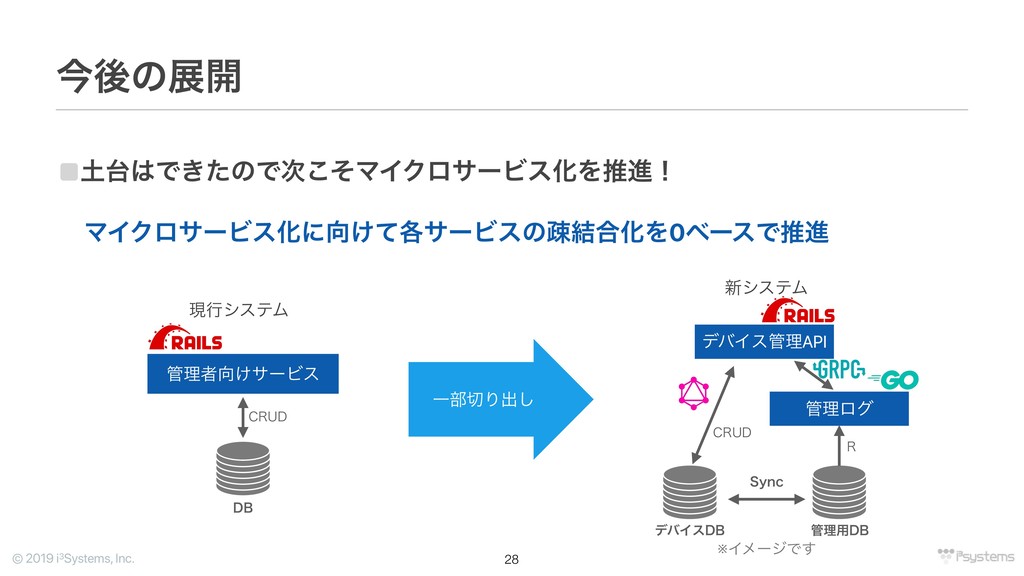 今後の展開

土台はできたので次こそマイクロサービス化を推進！

マイクロサービス化に向けて各サービスの疎結合化を0ベースで推進

現行システム

RAILS

管理者向けサービス

CRUD

DB

一部切り出し

新システム

RAILS

デバイス管理API

GRPC GO

管理ログ

CRUD

R

Sync

デバイスDB

管理用DB

※イメージです

© 2019 i³Systems, Inc.

28

i³systems